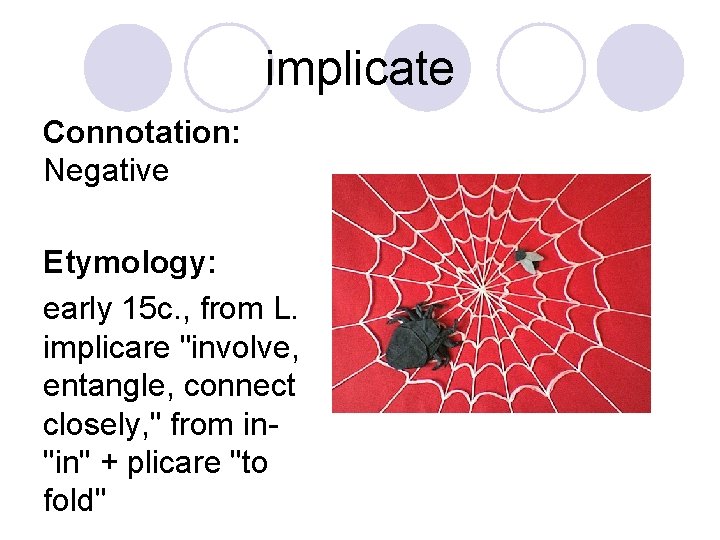 implicate

Connotation:
Negative

Etymology:
early 15c., from L. implicare "involve, entangle, connect closely," from in- "in" + plicare "to fold"